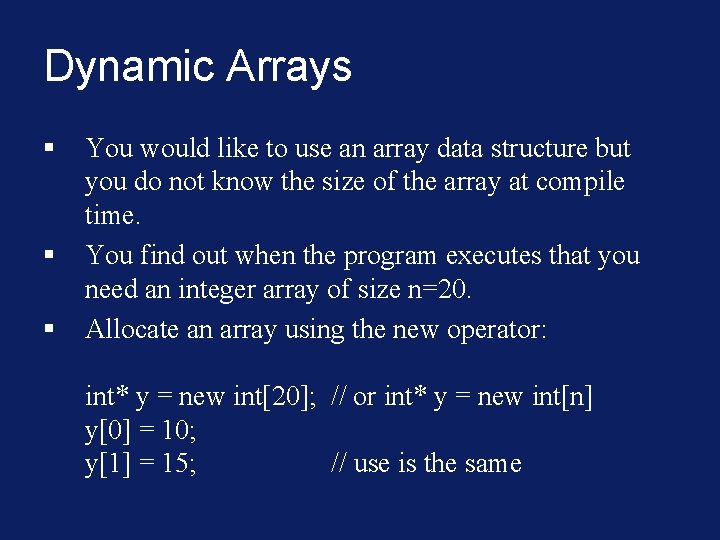 Dynamic Arrays

▪ You would like to use an array data structure but you do not know the size of the array at compile time.

▪ You find out when the program executes that you need an integer array of size n=20.

▪ Allocate an array using the new operator:

int* y = new int[20]; // or int* y = new int[n]
y[0] = 10;
y[1] = 15; // use is the same